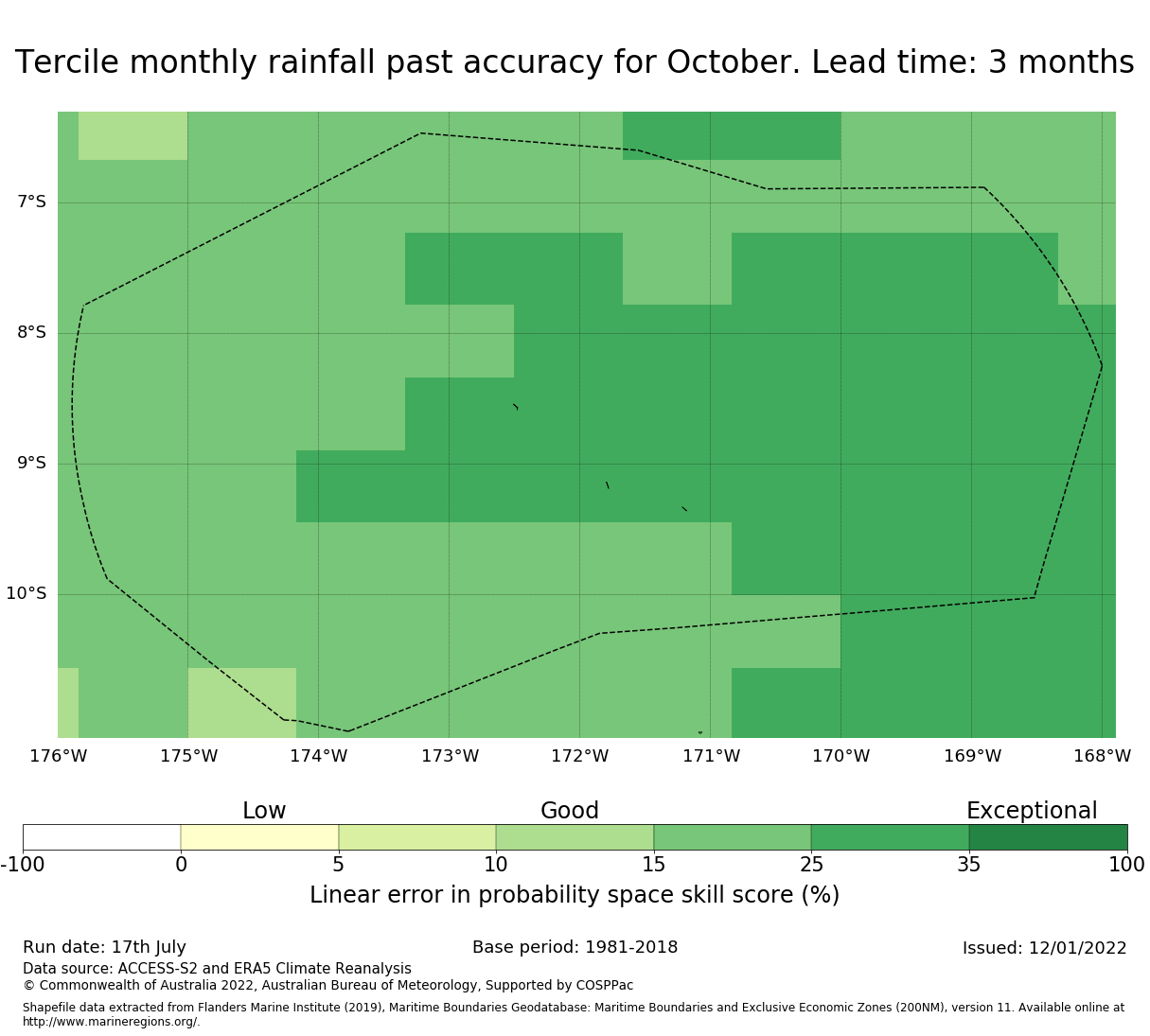 Tercile monthly rainfall past accuracy for October. Lead time: 3 months

7°S
8°S
9°S
10°S

176°W 175°W 174°W 173°W 172°W 171°W 170°W 169°W 168°W

Low Good Exceptional

-100 0 5 10 15 25 35 100

Linear error in probability space skill score (%)

Run date: 17th July
Base period: 1981-2018
Issued: 12/01/2022

Data source: ACCESS-S2 and ERA5 Climate Reanalysis
© Commonwealth of Australia 2022, Australian Bureau of Meteorology, Supported by COSPPac

Shapefile data extracted from Flanders Marine Institute (2019), Maritime Boundaries Geodatabase: Maritime Boundaries and Exclusive Economic Zones (200NM), version 11. Available online at http://www.marineregions.org/.